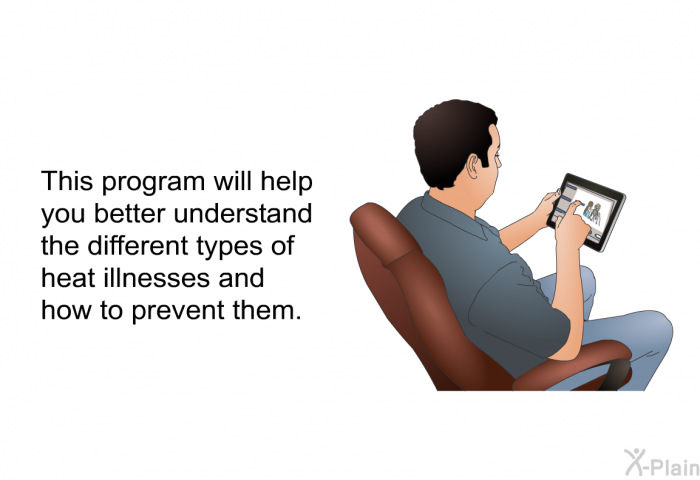 This program will help you better understand the different types of heat illnesses and how to prevent them.

X-Plain